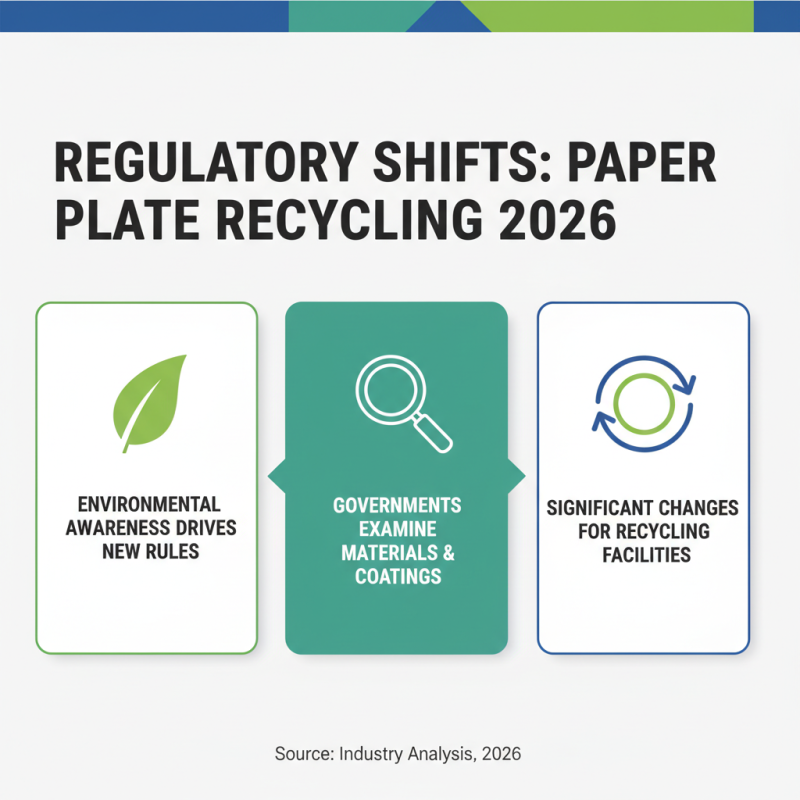 REGULATORY SHIFTS: PAPER PLATE RECYCLING 2026

ENVIRONMENTAL AWARENESS DRIVES NEW RULES

GOVERNMENTS EXAMINE MATERIALS & COATINGS

SIGNIFICANT CHANGES FOR RECYCLING FACILITIES

Source: Industry Analysis, 2026